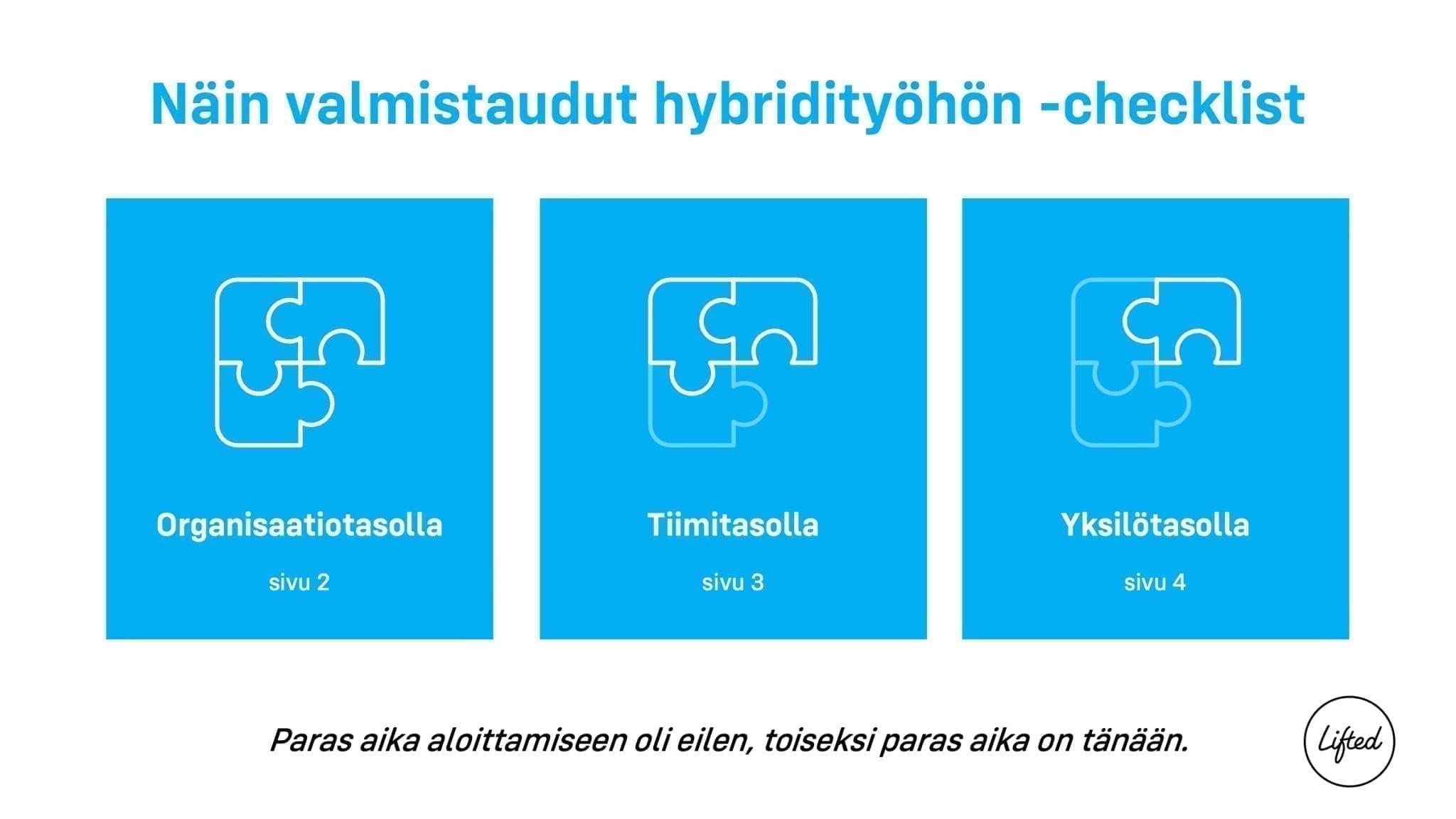 Näin valmistaudut hybridityöhön -checklist

Organisaatiotasolla

sivu 2

Tiimitasolla

sivu 3

Yksilötasolla

sivu 4

Paras aika aloittamiseen oli eilen, toiseksi paras aika on tänään.

Lifted